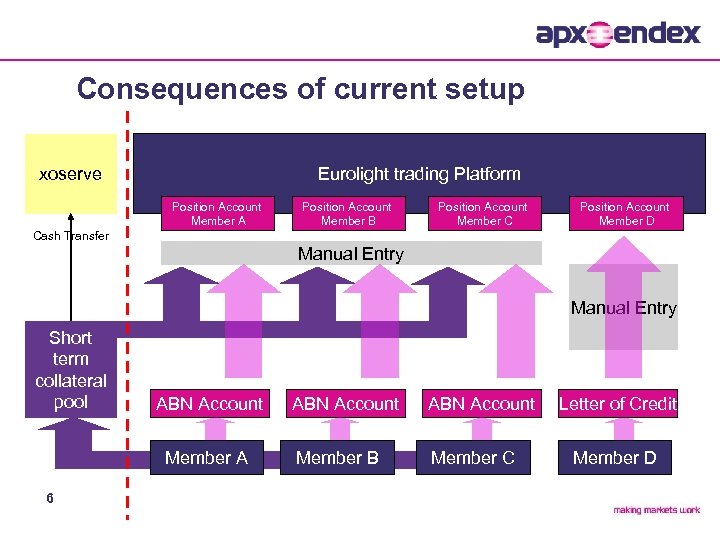 apx endex

Consequences of current setup

xoserve

Cash Transfer

Eurolight trading Platform

Position Account Member A

Position Account Member B

Position Account Member C

Position Account Member D

Manual Entry

Manual Entry

Short term collateral pool

ABN Account

ABN Account

ABN Account

Letter of Credit

Member A

Member B

Member C

Member D

6

making markets work